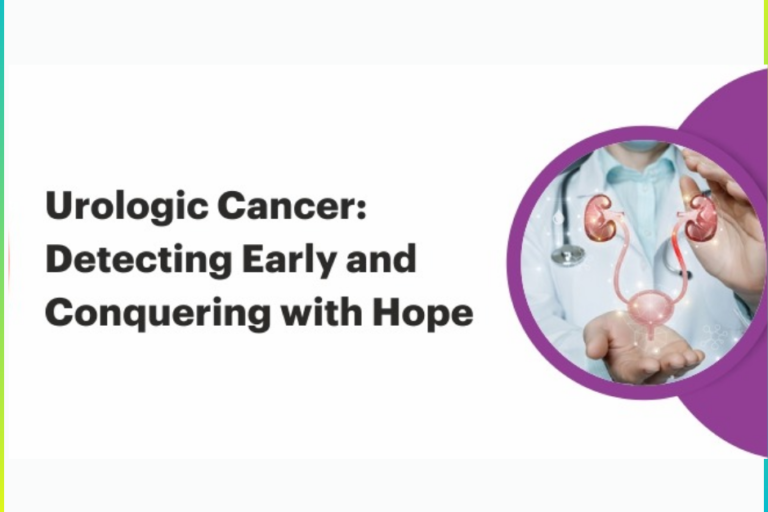 Urologic Cancer: Detecting Early and Conquering with Hope